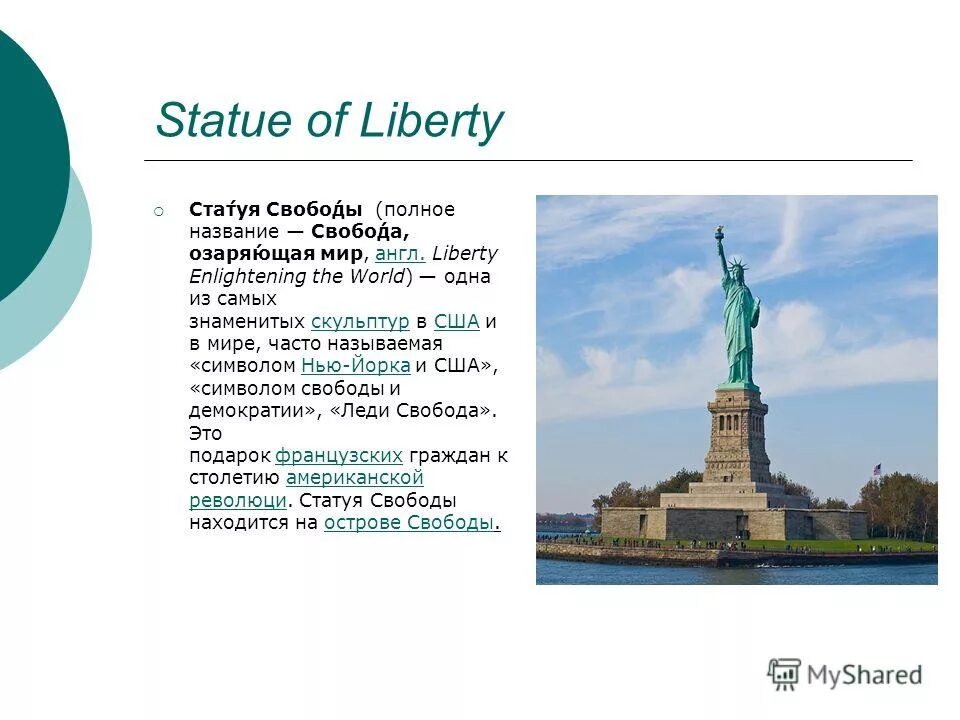 Statue of Liberty

Ста́туя Свобо́ды (полное название — Свобо́да, озаря́ющая мир, англ. Liberty Enlightening the World) — одна из самых знаменитых скульптур в США и в мире, часто называемая «символом Нью-Йорка и США», «символом свободы и демократии», «Леди Свобода». Это подарок французских граждан к столетию американской революци. Статуя Свободы находится на острове Свободы.

MyShared